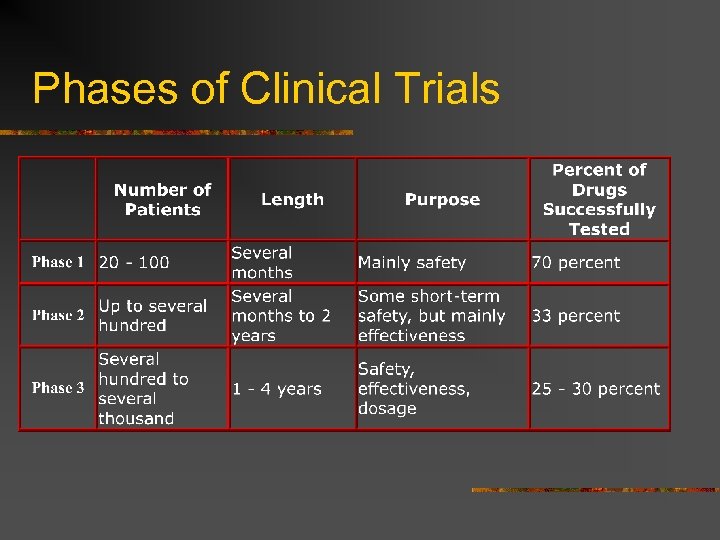 Phases of Clinical Trials

| | Number of Patients | Length | Purpose | Percent of Drugs Successfully Tested |
|---|---|---|---|---|
| Phase 1 | 20 - 100 | Several months | Mainly safety | 70 percent |
| Phase 2 | Up to several hundred | Several months to 2 years | Some short-term safety, but mainly effectiveness | 33 percent |
| Phase 3 | Several hundred to several thousand | 1 - 4 years | Safety, effectiveness, dosage | 25 - 30 percent |